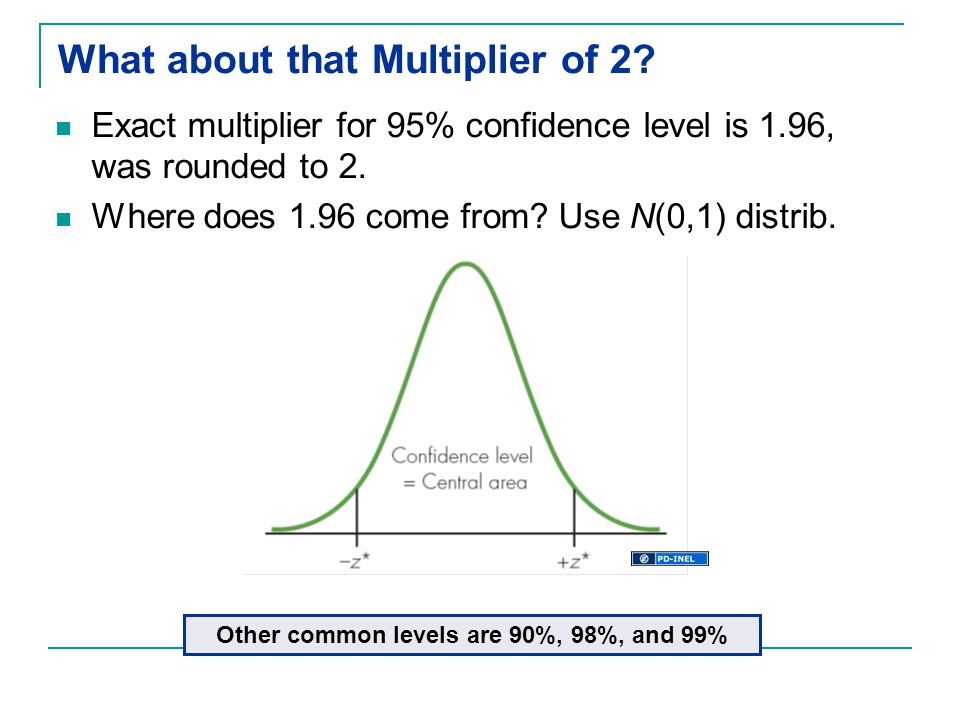 What about that Multiplier of 2?

Exact multiplier for 95% confidence level is 1.96, was rounded to 2.

Where does 1.96 come from? Use $N(0,1)$ distrib.

Confidence level
= Central area

$-z^*$

$+z^*$

PD-INEL

Other common levels are 90%, 98%, and 99%